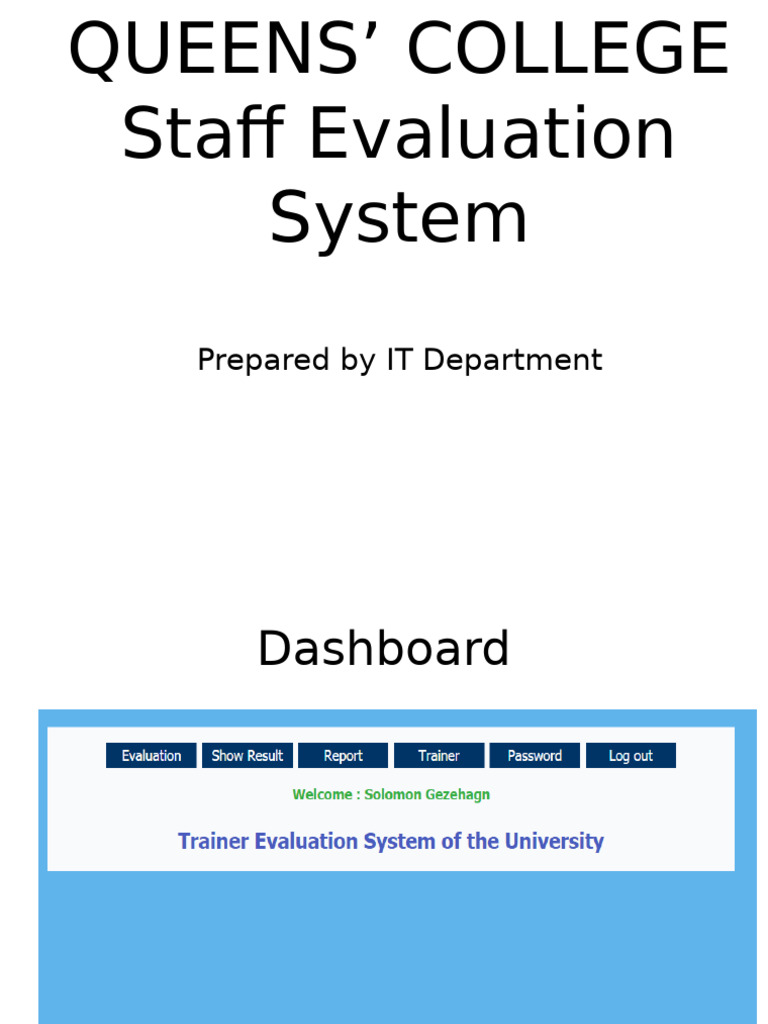 QUEENS’ COLLEGE Staff Evaluation System

Prepared by IT Department

Dashboard

Evaluation Show Result Report Trainer Password Log out

Welcome : Solomon Gezehagn

Trainer Evaluation System of the University